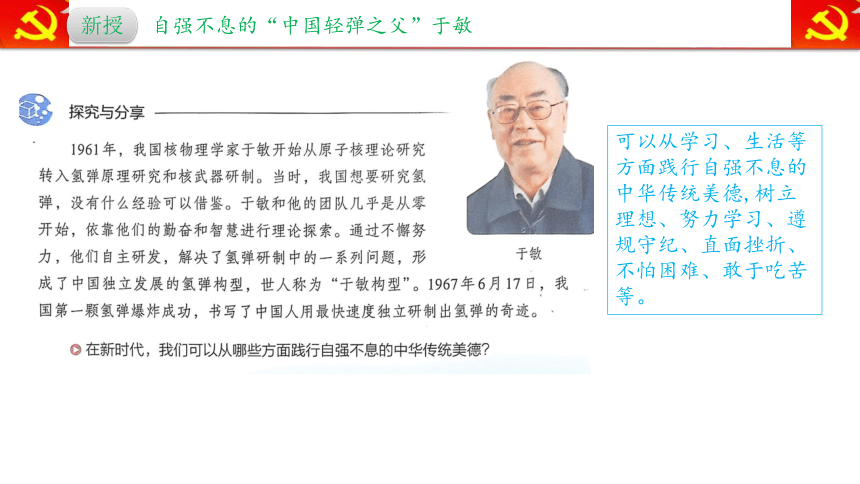 新授　自强不息的“中国轻弹之父”于敏

探究与分享

1961年，我国核物理学家于敏开始从原子核理论研究转入氢弹原理研究和核武器研制。当时，我国想要研究氢弹，没有什么经验可以借鉴。于敏和他的团队几乎是从零开始，依靠他们的勤奋和智慧进行理论探索。通过不懈努力，他们自主研发，解决了氢弹研制中的一系列问题，形成了中国独立发展的氢弹构型，世人称为“于敏构型”。1967年6月17日，我国第一颗氢弹爆炸成功，书写了中国人用最快速度独立研制出氢弹的奇迹。

于敏

在新时代，我们可以从哪些方面践行自强不息的中华传统美德？

可以从学习、生活等方面践行自强不息的中华传统美德，树立理想、努力学习、遵规守纪、直面挫折、不怕困难、敢于吃苦等。